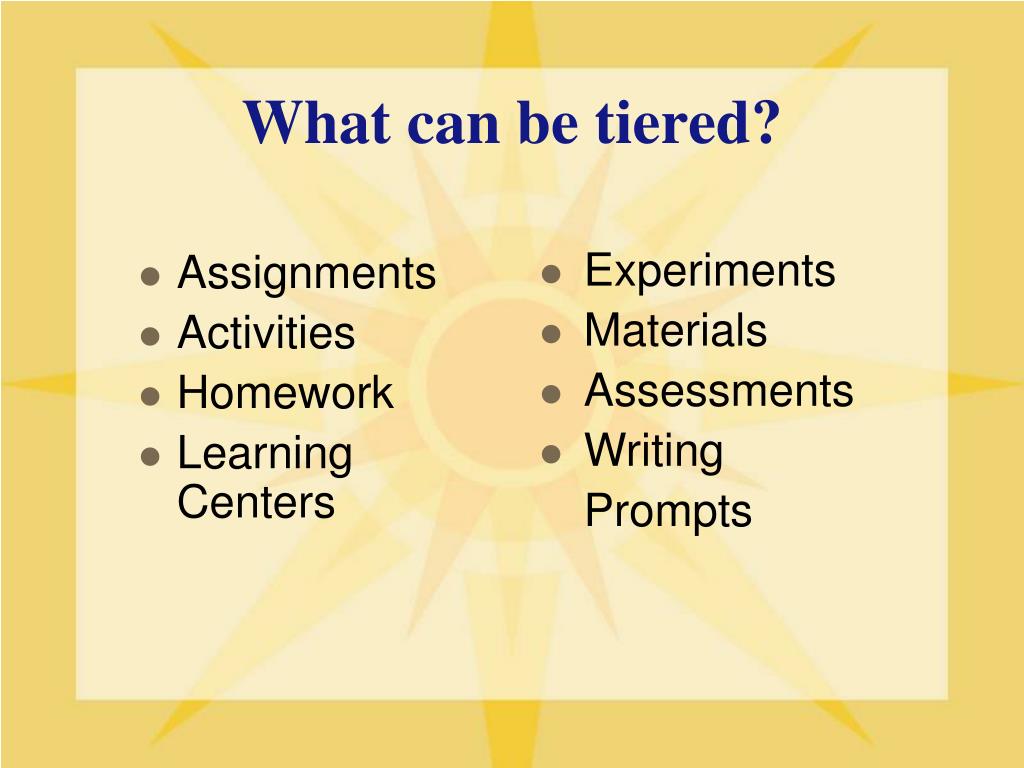 What can be tiered?

- Assignments
- Activities
- Homework
- Learning Centers

- Experiments
- Materials
- Assessments
- Writing Prompts